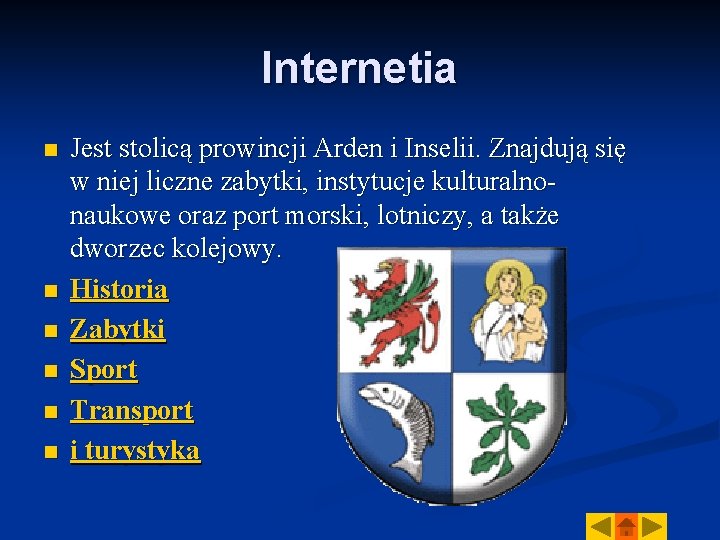 Internetia

Jest stolicą prowincji Arden i Inselii. Znajdują się w niej liczne zabytki, instytucje kulturalno-naukowe oraz port morski, lotniczy, a także dworzec kolejowy.

Historia

Zabytki

Sport

Transport

i turystyka